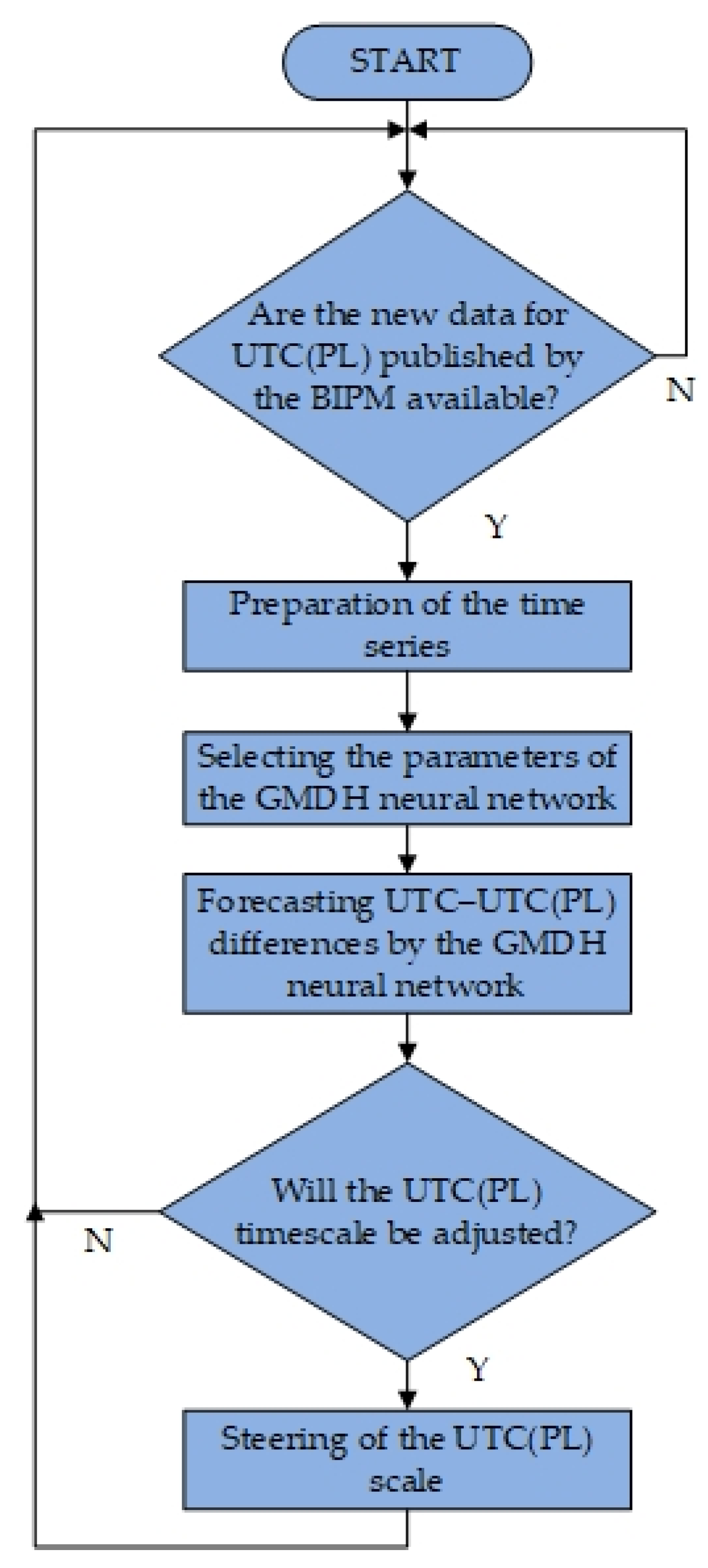 START

Are the new data for UTC(PL) published by the BIPM available?

N

Y

Preparation of the time series

Selecting the parameters of the GMDH neural network

Forecasting UTC–UTC(PL) differences by the GMDH neural network

Will the UTC(PL) timescale be adjusted?

N

Y

Steering of the UTC(PL) scale